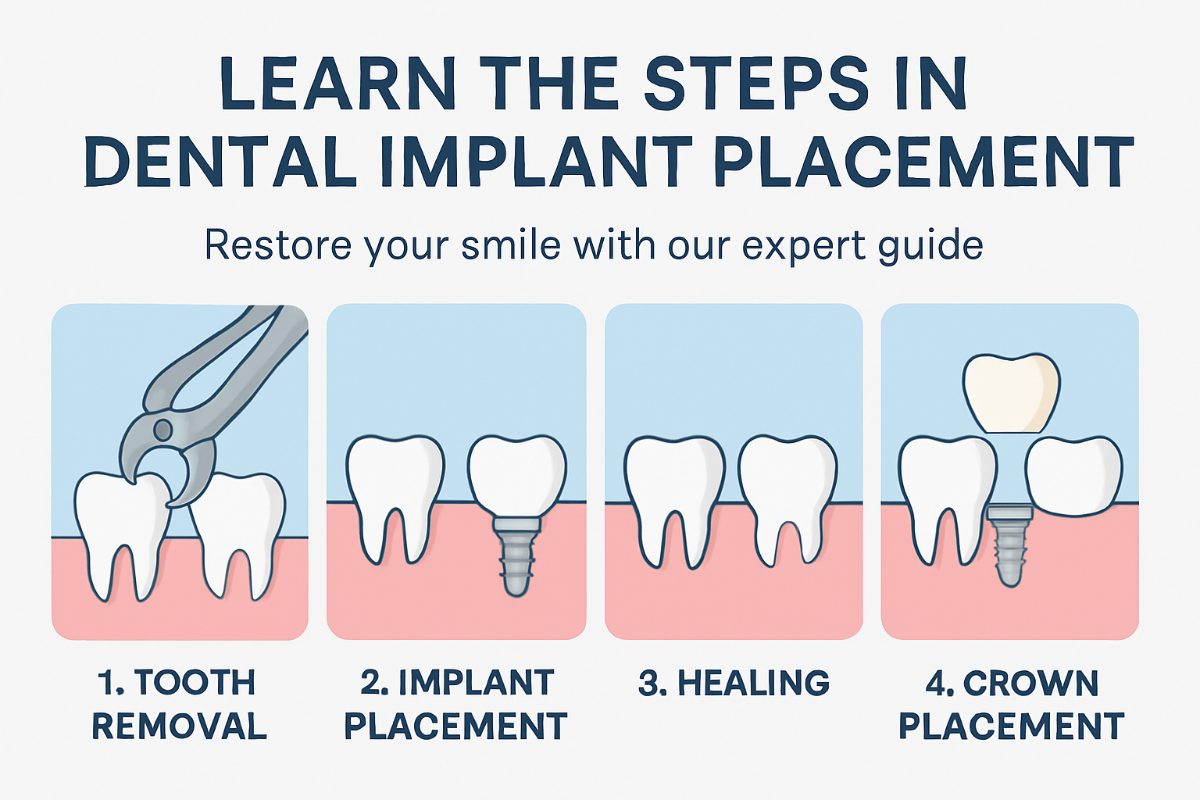 LEARN THE STEPS IN DENTAL IMPLANT PLACEMENT

Restore your smile with our expert guide

1. TOOTH REMOVAL

2. IMPLANT PLACEMENT

3. HEALING

4. CROWN PLACEMENT